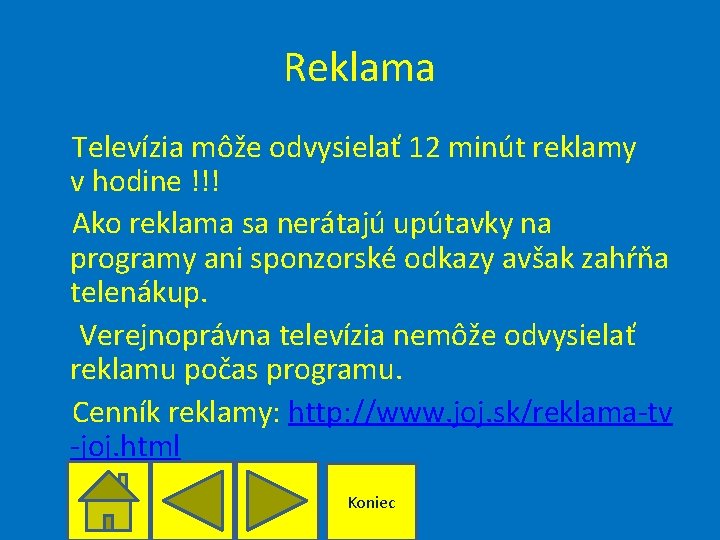 Reklama

Televízia môže odvysielať 12 minút reklamy v hodine !!!

Ako reklama sa nerátajú upútavky na programy ani sponzorské odkazy avšak zahŕňa telenákup.

Verejnoprávna televízia nemôže odvysielať reklamu počas programu.

Cenník reklamy: http://www.joj.sk/reklama-tv-joj.html

Koniec